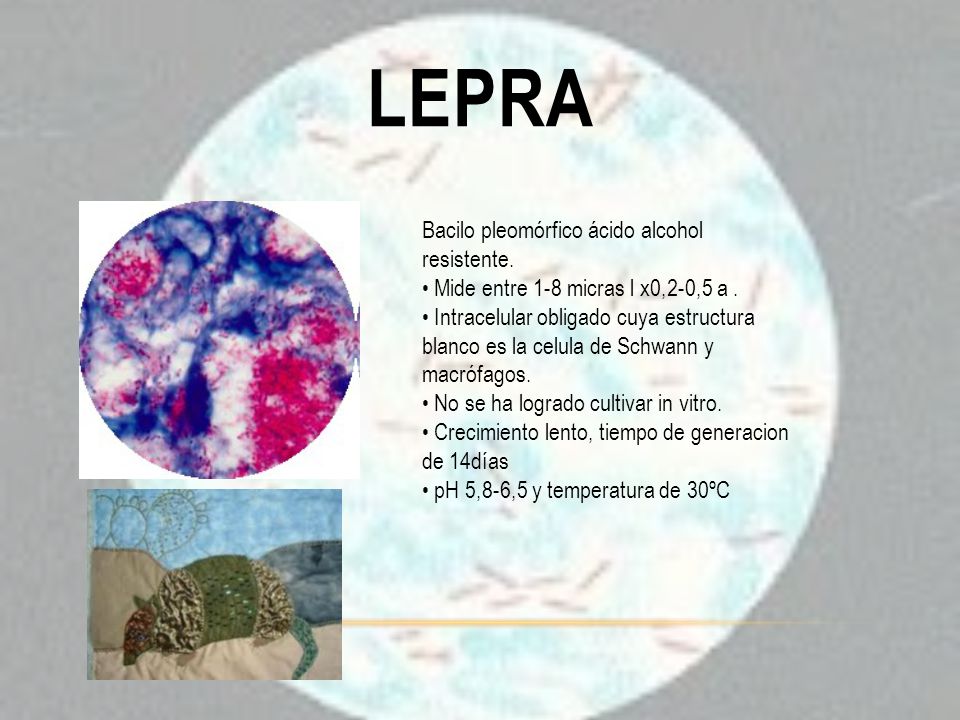 LEPRA

Bacilo pleomórfico ácido alcohol resistente.
• Mide entre 1-8 micras l x0,2-0,5 a .
• Intracelular obligado cuya estructura blanco es la celula de Schwann y macrófagos.
• No se ha logrado cultivar in vitro.
• Crecimiento lento, tiempo de generacion de 14días
• pH 5,8-6,5 y temperatura de 30ºC